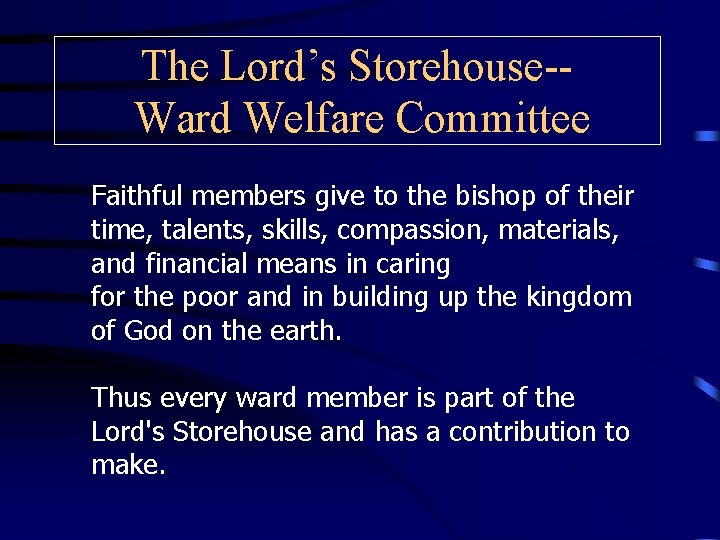 The Lord’s Storehouse--
Ward Welfare Committee

Faithful members give to the bishop of their time, talents, skills, compassion, materials, and financial means in caring for the poor and in building up the kingdom of God on the earth.

Thus every ward member is part of the Lord's Storehouse and has a contribution to make.